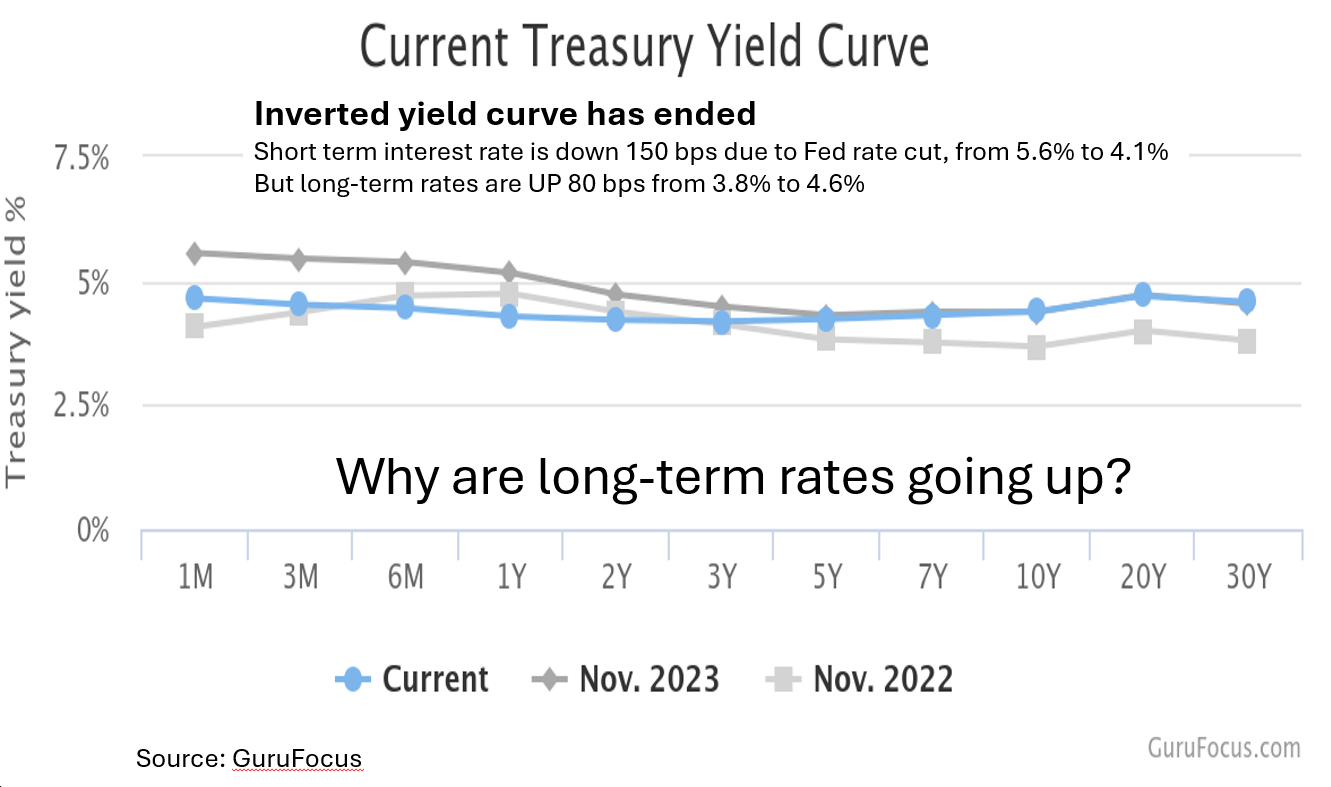 Current Treasury Yield Curve

Inverted yield curve has ended

Short term interest rate is down 150 bps due to Fed rate cut, from 5.6% to 4.1%
But long-term rates are UP 80 bps from 3.8% to 4.6%

Treasury yield %

7.5%
5%
2.5%
0%

Why are long-term rates going up?

1M 3M 6M 1Y 2Y 3Y 5Y 7Y 10Y 20Y 30Y

Current Nov. 2023 Nov. 2022

Source: GuruFocus

GuruFocus.com